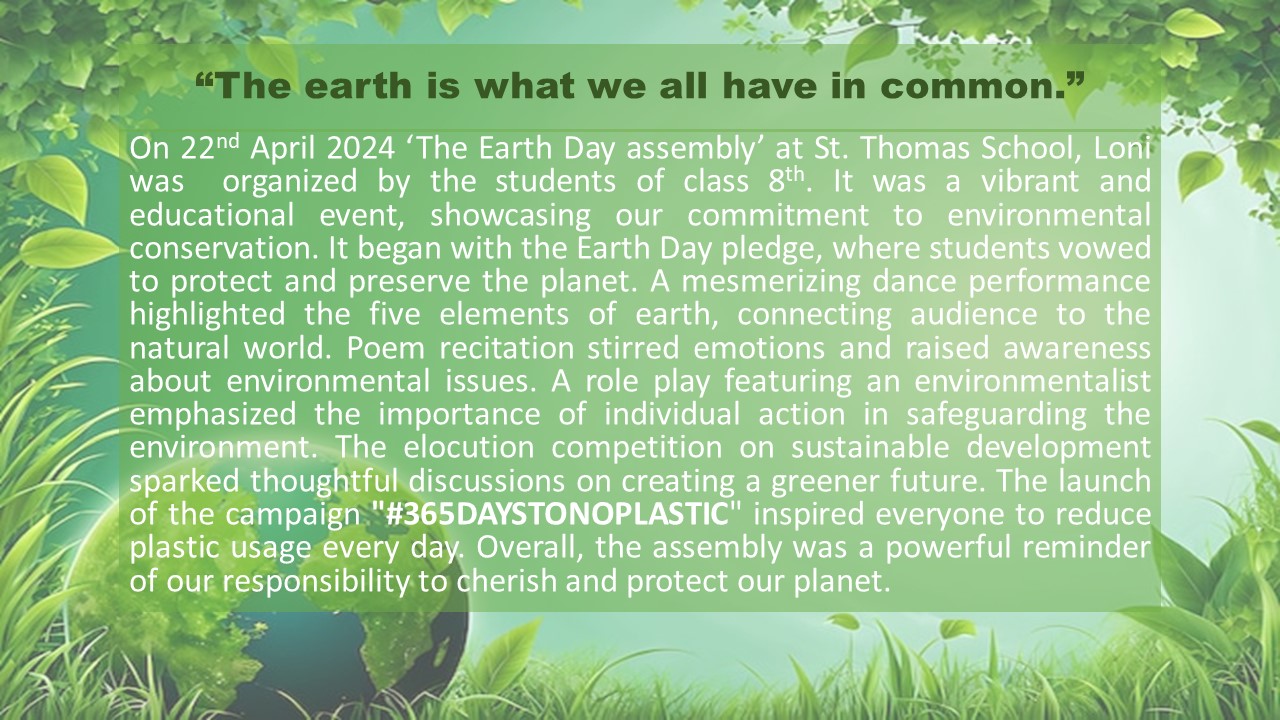 “The earth is what we all have in common.”

On 22$^{nd}$ April 2024 ‘The Earth Day assembly’ at St. Thomas School, Loni was organized by the students of class 8$^{th}$. It was a vibrant and educational event, showcasing our commitment to environmental conservation. It began with the Earth Day pledge, where students vowed to protect and preserve the planet. A mesmerizing dance performance highlighted the five elements of earth, connecting audience to the natural world. Poem recitation stirred emotions and raised awareness about environmental issues. A role play featuring an environmentalist emphasized the importance of individual action in safeguarding the environment. The elocution competition on sustainable development sparked thoughtful discussions on creating a greener future. The launch of the campaign "#365DAYSTONOPLASTIC" inspired everyone to reduce plastic usage every day. Overall, the assembly was a powerful reminder of our responsibility to cherish and protect our planet.